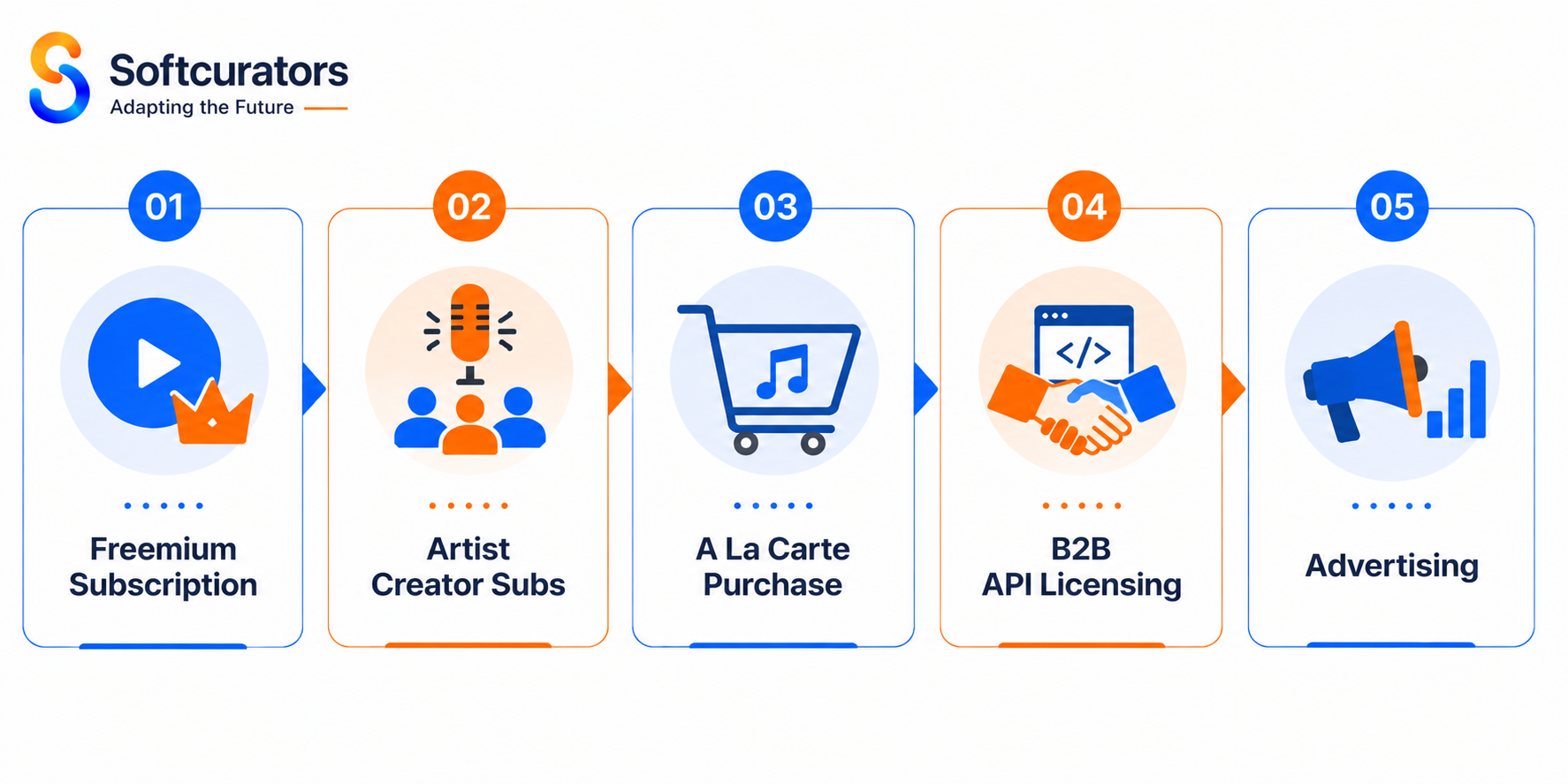 Softcurators
Adapting the Future

01
Freemium Subscription

02
Artist Creator Subs

03
A La Carte Purchase

04
</>
B2B API Licensing

05
Advertising